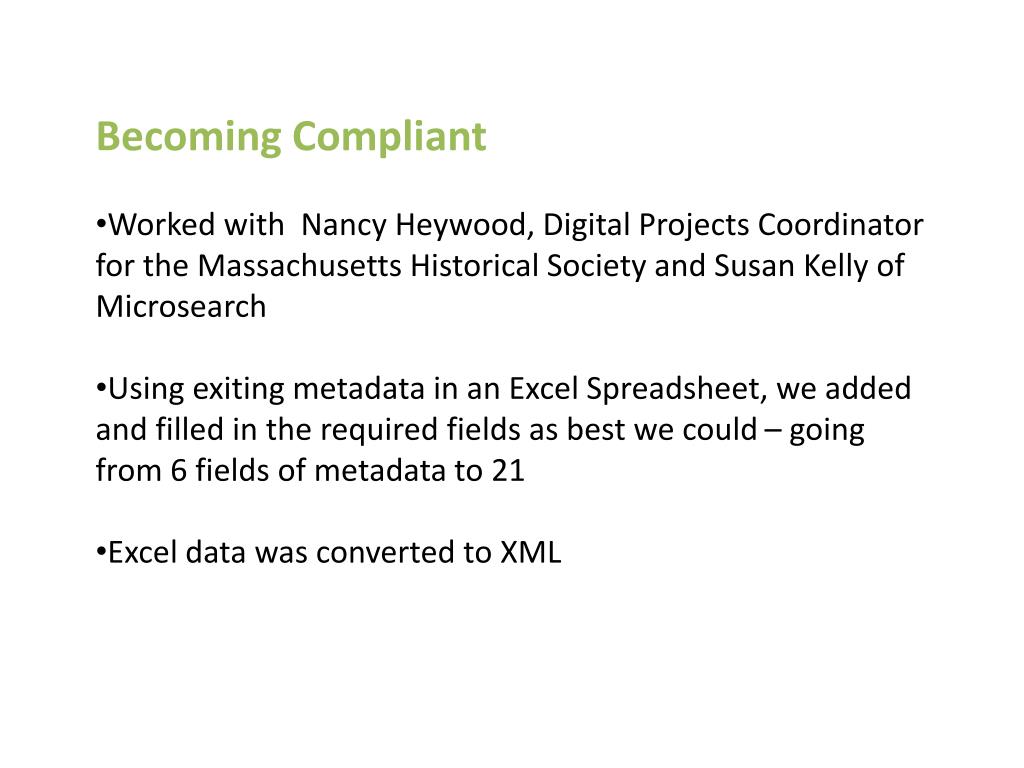 Becoming Compliant

•Worked with  Nancy Heywood, Digital Projects Coordinator for the Massachusetts Historical Society and Susan Kelly of Microsearch

•Using exiting metadata in an Excel Spreadsheet, we added and filled in the required fields as best we could – going from 6 fields of metadata to 21

•Excel data was converted to XML